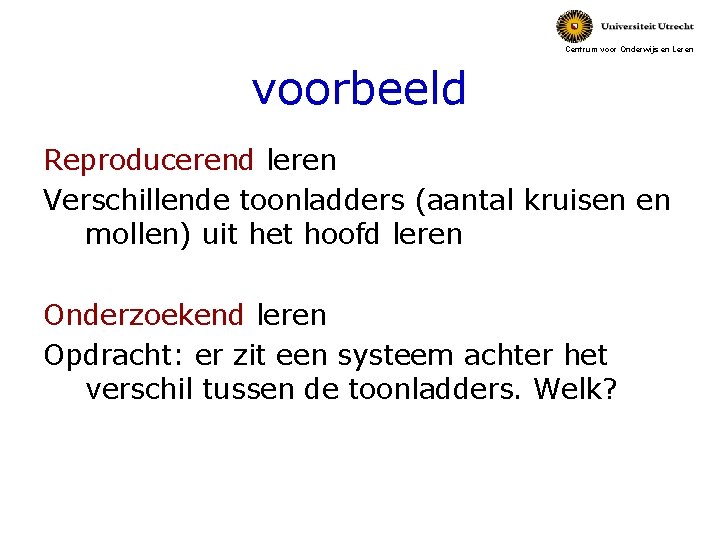 Universiteit Utrecht
Centrum voor Onderwijs en Leren

voorbeeld

Reproducerend leren

Verschillende toonladders (aantal kruisen en mollen) uit het hoofd leren

Onderzoekend leren

Opdracht: er zit een systeem achter het verschil tussen de toonladders. Welk?